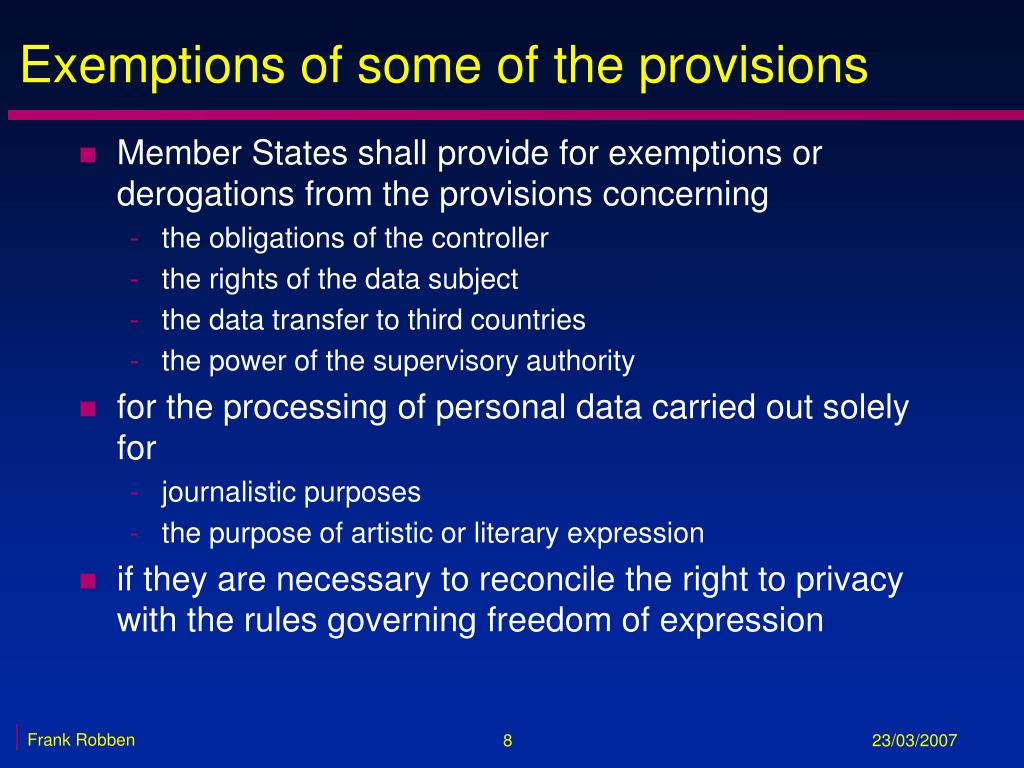 Exemptions of some of the provisions

- Member States shall provide for exemptions or derogations from the provisions concerning
  - the obligations of the controller
  - the rights of the data subject
  - the data transfer to third countries
  - the power of the supervisory authority
- for the processing of personal data carried out solely for
  - journalistic purposes
  - the purpose of artistic or literary expression
- if they are necessary to reconcile the right to privacy with the rules governing freedom of expression

Frank Robben 8 23/03/2007